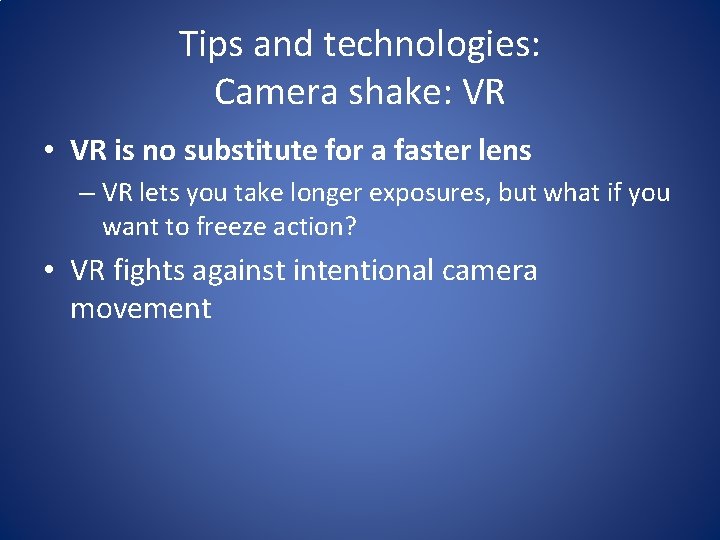 Tips and technologies:
Camera shake: VR

• VR is no substitute for a faster lens
– VR lets you take longer exposures, but what if you want to freeze action?

• VR fights against intentional camera movement